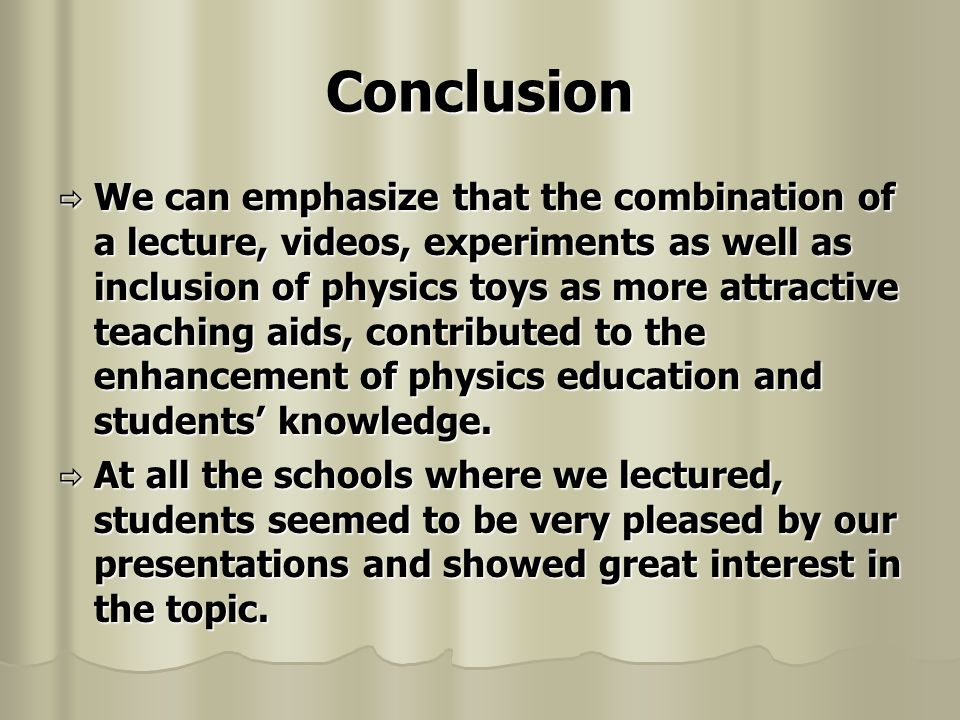 Conclusion

⇨ We can emphasize that the combination of a lecture, videos, experiments as well as inclusion of physics toys as more attractive teaching aids, contributed to the enhancement of physics education and students' knowledge.

⇨ At all the schools where we lectured, students seemed to be very pleased by our presentations and showed great interest in the topic.